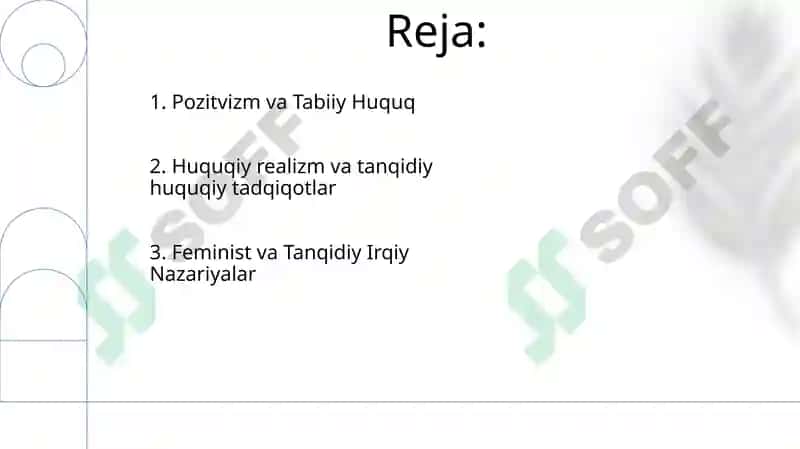 Reja:

1. Pozitvizm va Tabiiy Huquq

2. Huquqiy realizm va tanqidiy huquqiy tadqiqotlar

3. Feminist va Tanqidiy Irqiy Nazariyalar

SOFF

SOFF